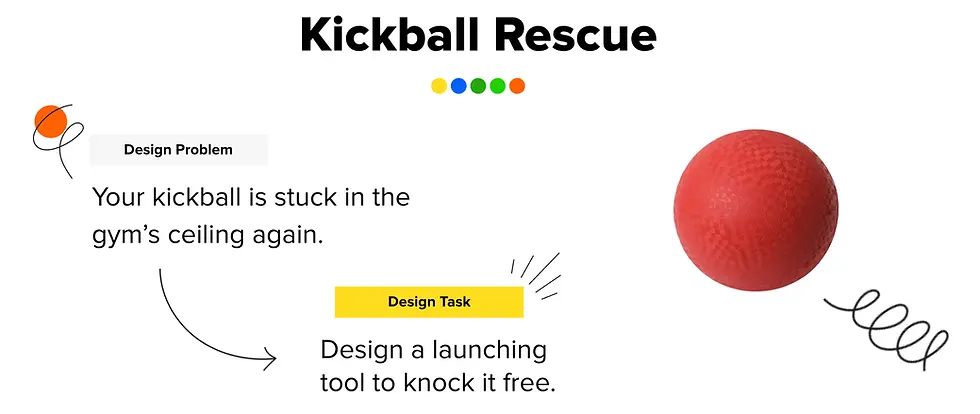 Kickball Rescue

Design Problem

Your kickball is stuck in the gym's ceiling again.

Design Task

Design a launching tool to knock it free.